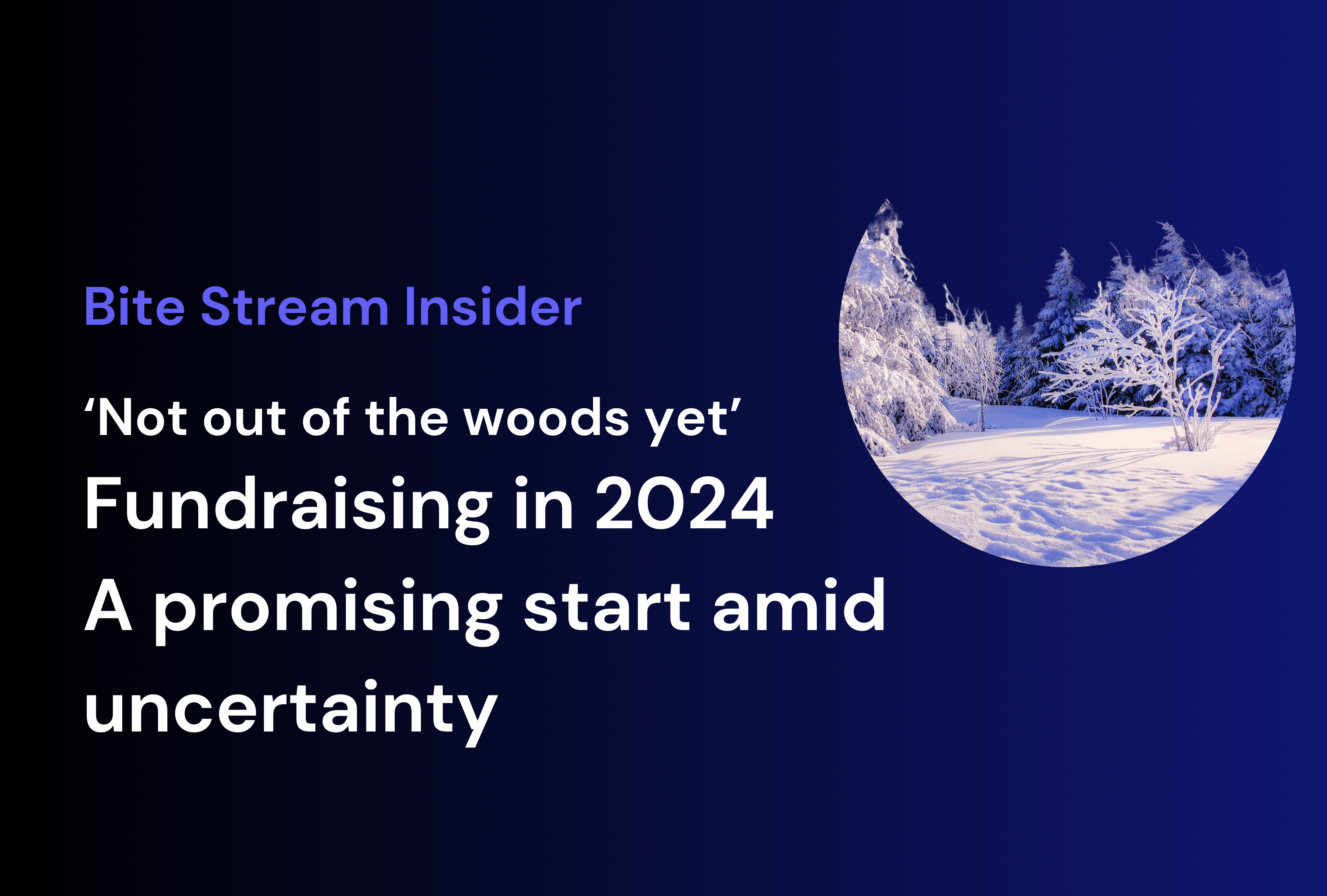 Bite Stream Insider

‘Not out of the woods yet’

Fundraising in 2024

A promising start amid uncertainty